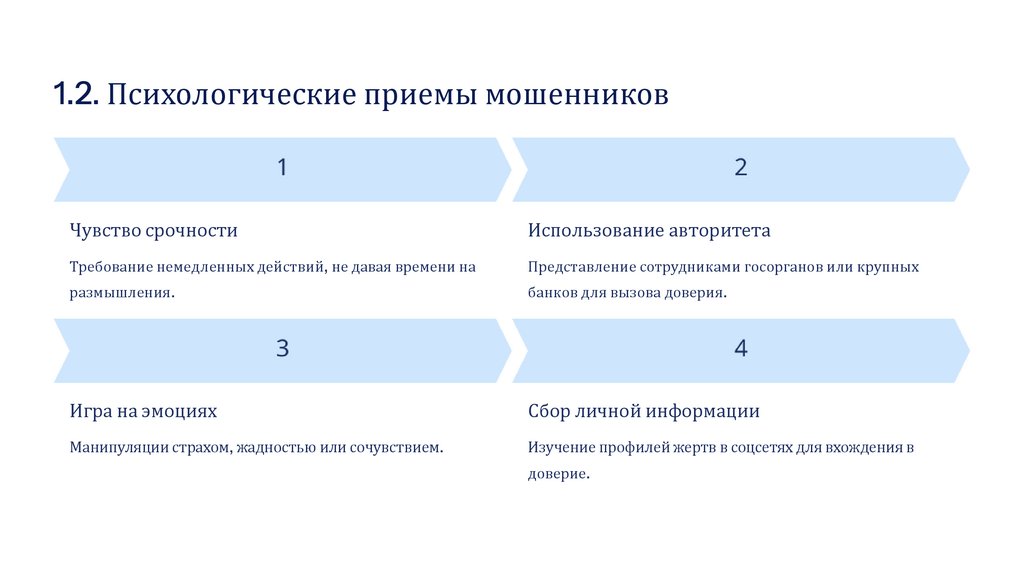 1.2. Психологические приемы мошенников

1

Чувство срочности

Требование немедленных действий, не давая времени на размышления.

2

Использование авторитета

Представление сотрудниками госорганов или крупных банков для вызова доверия.

3

Игра на эмоциях

Манипуляции страхом, жадностью или сочувствием.

4

Сбор личной информации

Изучение профилей жертв в соцсетях для вхождения в доверие.